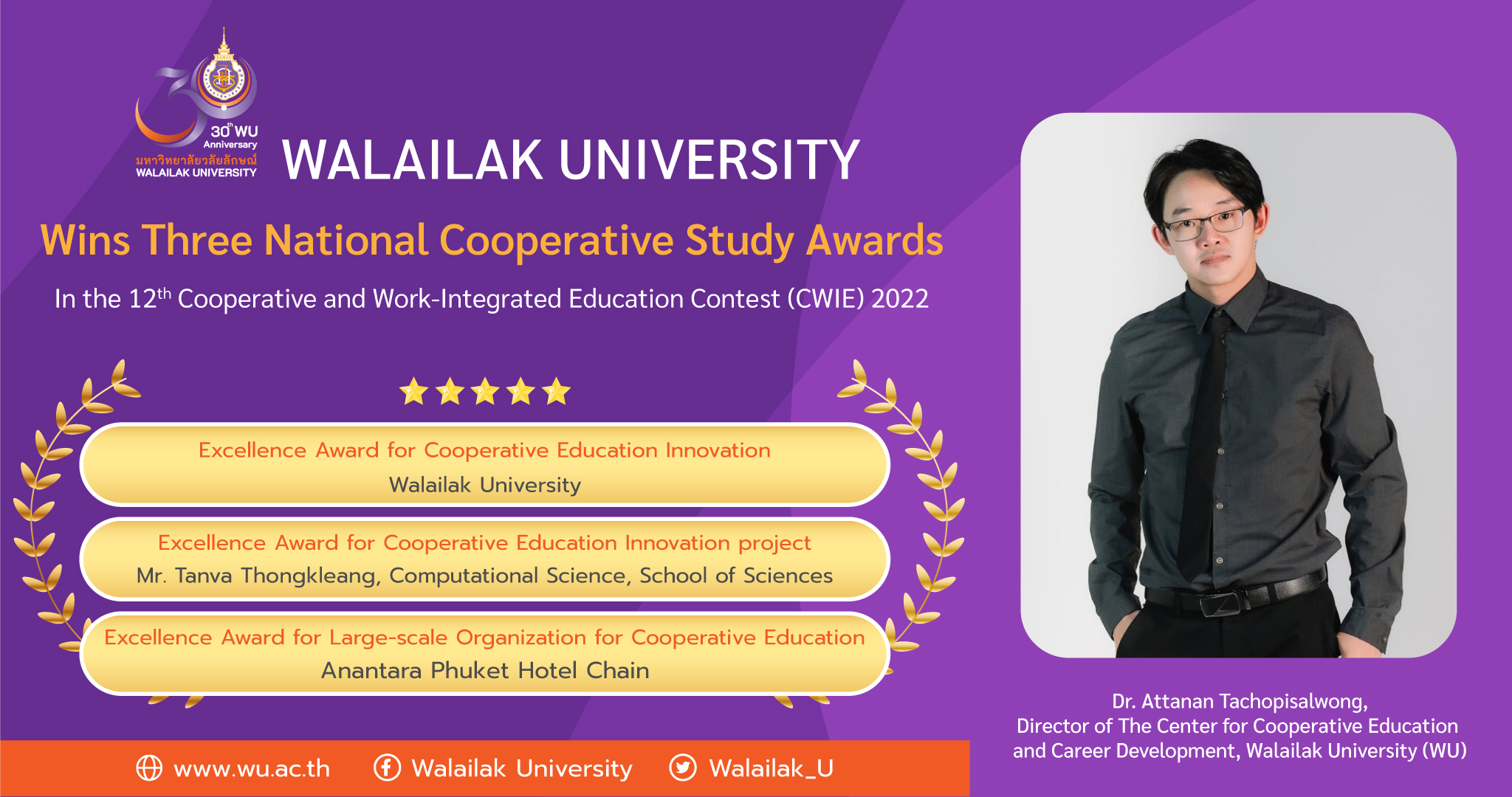 30th WU Anniversary
มหาวิทยาลัยวลัยลักษณ์
WALAILAK UNIVERSITY

WALAILAK UNIVERSITY

Wins Three National Cooperative Study Awards

In the 12th Cooperative and Work-Integrated Education Contest (CWIE) 2022

Excellence Award for Cooperative Education Innovation
Walailak University

Excellence Award for Cooperative Education Innovation project
Mr. Tanva Thongkleang, Computational Science, School of Sciences

Excellence Award for Large-scale Organization for Cooperative Education
Anantara Phuket Hotel Chain

Dr. Attanan Tachopisalwong,
Director of The Center for Cooperative Education and Career Development, Walailak University (WU)

www.wu.ac.th Walailak University Walailak_U